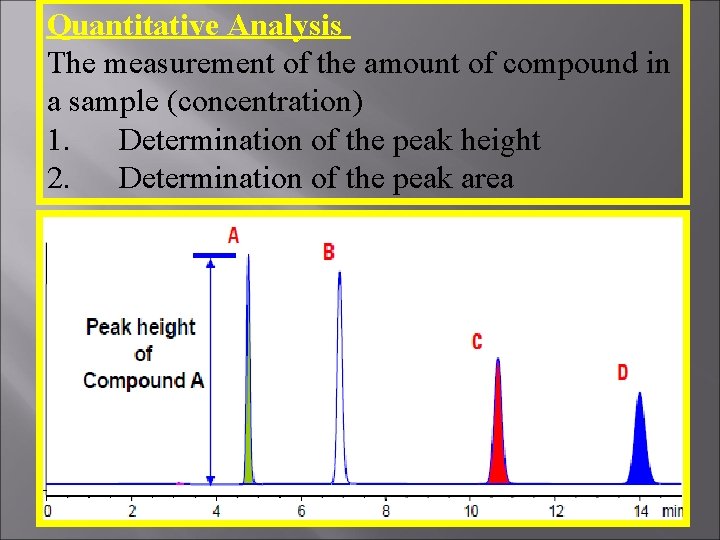 Quantitative Analysis
The measurement of the amount of compound in a sample (concentration)
1. Determination of the peak height
2. Determination of the peak area

A
B
C
D
Peak height of Compound A
0
2
4
6
8
10
12
14
min